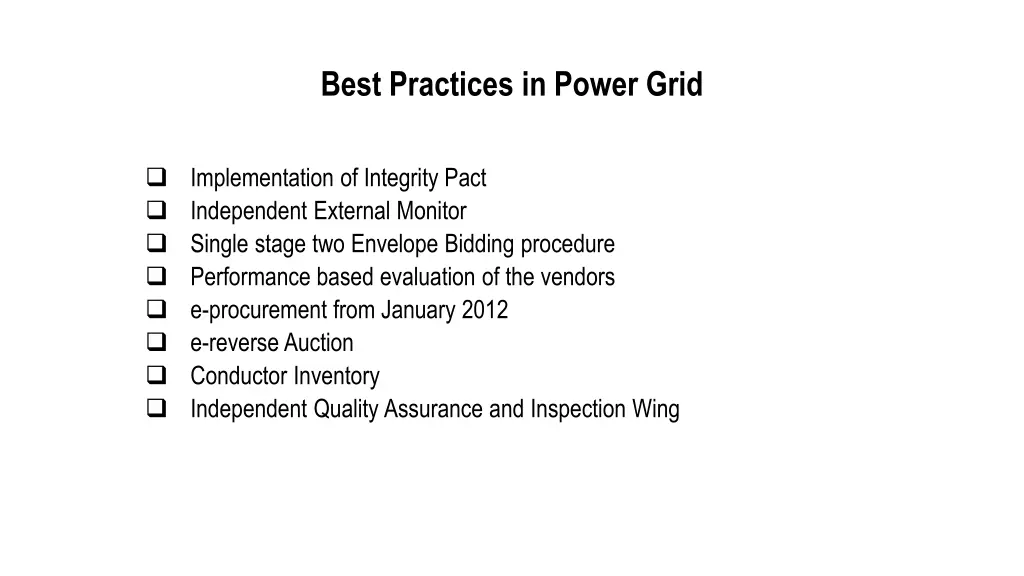 Best Practices in Power Grid

❑ Implementation of Integrity Pact
❑ Independent External Monitor
❑ Single stage two Envelope Bidding procedure
❑ Performance based evaluation of the vendors
❑ e-procurement from January 2012
❑ e-reverse Auction
❑ Conductor Inventory
❑ Independent Quality Assurance and Inspection Wing